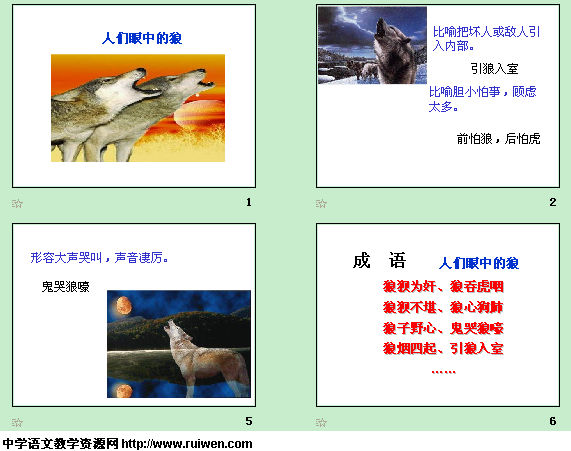 人们眼中的狼

1

比喻把坏人或敌人引入内部。

引狼入室

比喻胆小怕事，顾虑太多。

前怕狼，后怕虎

2

形容大声哭叫，声音凄厉。

鬼哭狼嚎

5

成 语

人们眼中的狼

狼狈为奸、狼吞虎咽
狼狈不堪、狼心狗肺
狼子野心、鬼哭狼嚎
狼烟四起、引狼入室
……

6

中学语文教学资源网 http://www.ruiwen.com